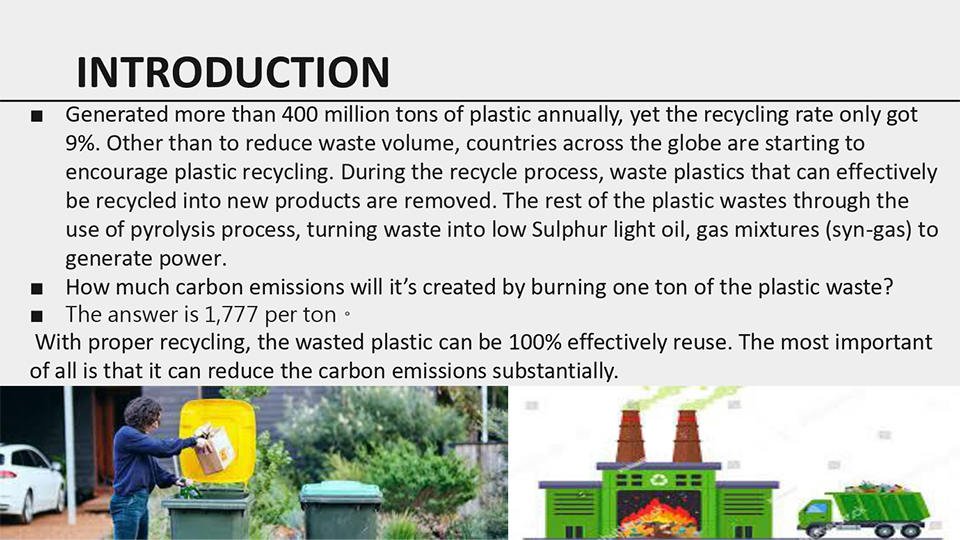 INTRODUCTION

■ Generated more than 400 million tons of plastic annually, yet the recycling rate only got 9%. Other than to reduce waste volume, countries across the globe are starting to encourage plastic recycling. During the recycle process, waste plastics that can effectively be recycled into new products are removed. The rest of the plastic wastes through the use of pyrolysis process, turning waste into low Sulphur light oil, gas mixtures (syn-gas) to generate power.

■ How much carbon emissions will it's created by burning one ton of the plastic waste?

■ The answer is 1,777 per ton。

With proper recycling, the wasted plastic can be 100% effectively reuse. The most important of all is that it can reduce the carbon emissions substantially.